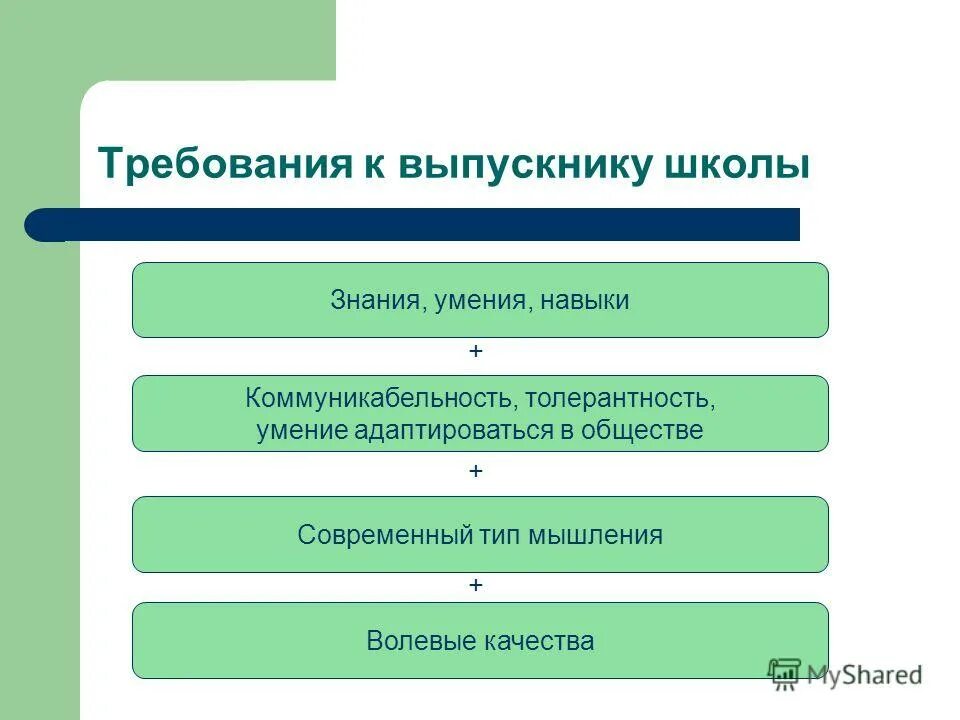 Требования к выпускнику школы

Знания, умения, навыки

+

Коммуникабельность, толерантность, умение адаптироваться в обществе

+

Современный тип мышления

+

Волевые качества

MyShared